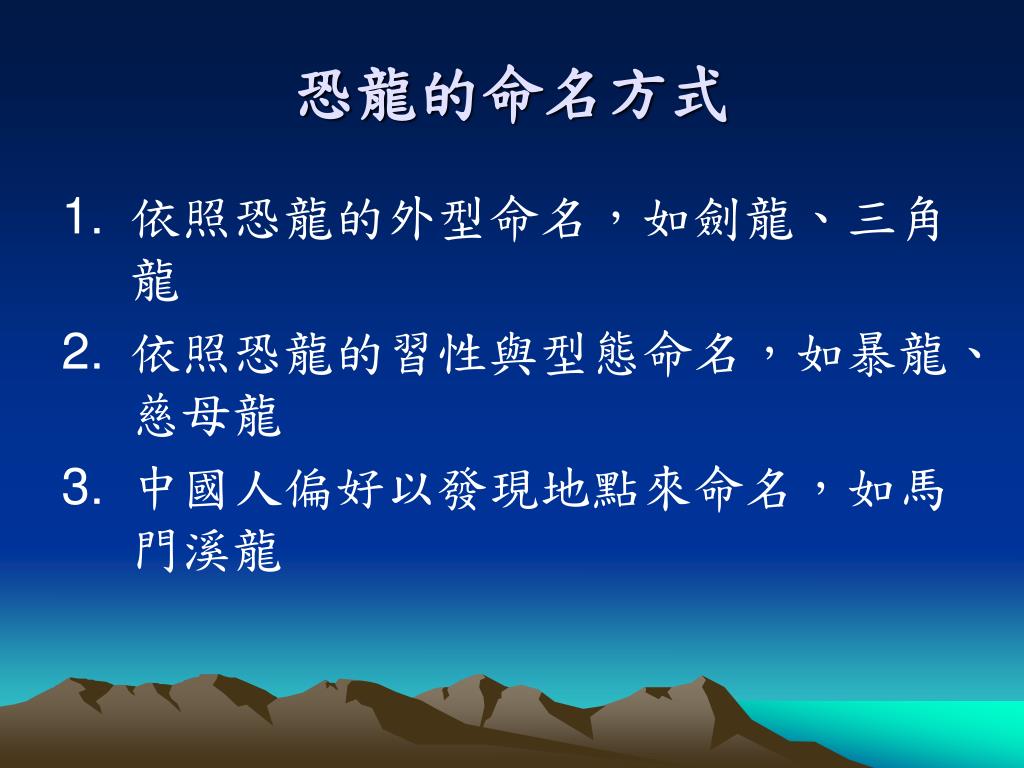 恐龍的命名方式

1. 依照恐龍的外型命名，如劍龍、三角龍
2. 依照恐龍的習性與型態命名，如暴龍、慈母龍
3. 中國人偏好以發現地點來命名，如馬門溪龍